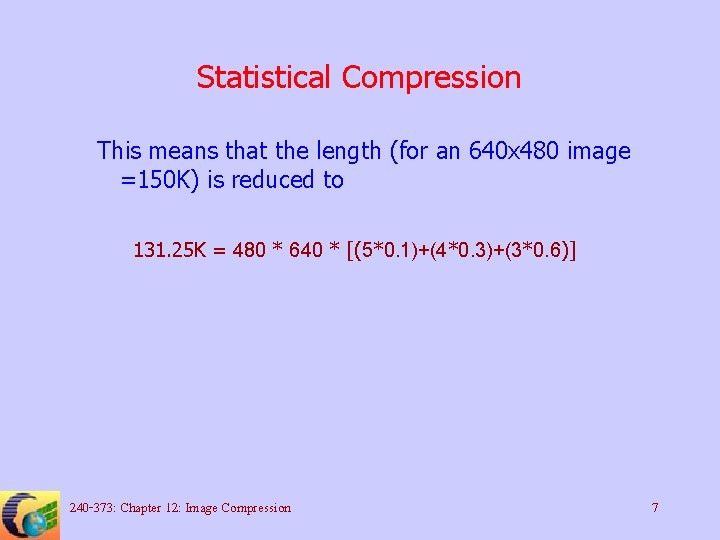 Statistical Compression

This means that the length (for an 640x480 image =150K) is reduced to

131.25K = 480 * 640 * [(5*0.1)+(4*0.3)+(3*0.6)]

240-373: Chapter 12: Image Compression

7